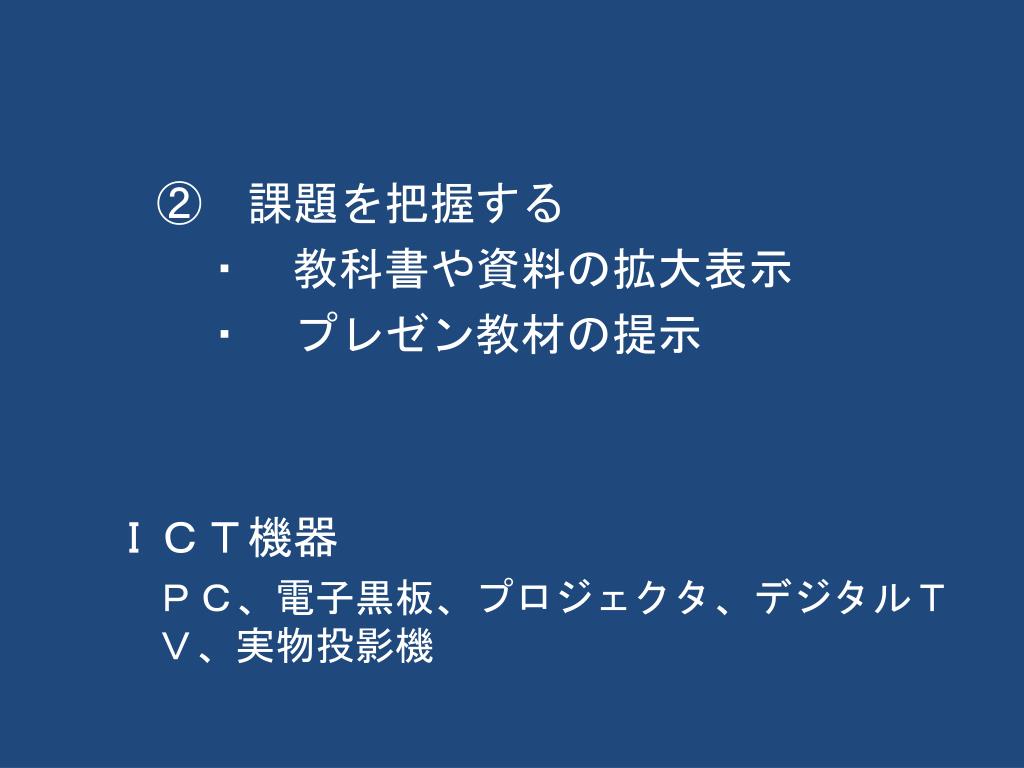 ② 課題を把握する
・ 教科書や資料の拡大表示
・ プレゼン教材の提示

ＩＣＴ機器
ＰＣ、電子黒板、プロジェクタ、デジタルＴＶ、実物投影機